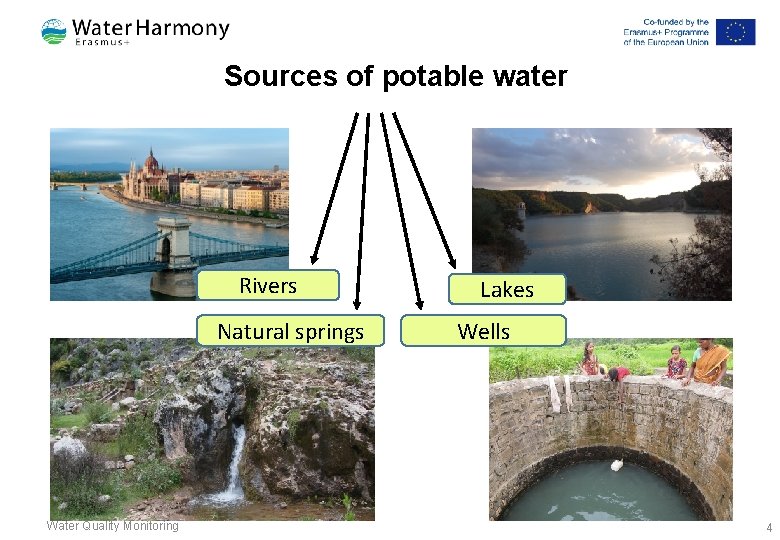 Water Harmony
Erasmus+

Co-funded by the Erasmus+ Programme of the European Union

Sources of potable water

Rivers

Lakes

Natural springs

Wells

Water Quality Monitoring

4